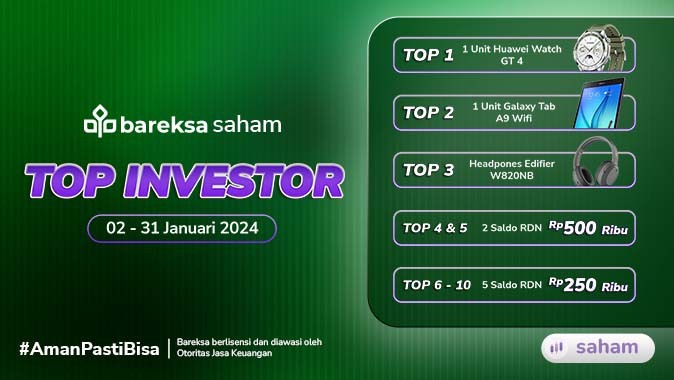 bareksa saham

TOP INVESTOR

02 - 31 Januari 2024

TOP 1 1 Unit Huawei Watch GT 4

TOP 2 1 Unit Galaxy Tab A9 Wifi

TOP 3 Headpones Edifier W820NB

TOP 4 & 5 2 Saldo RDN Rp500 Ribu

TOP 6 - 10 5 Saldo RDN Rp250 Ribu

#AmanPastiBisa

Bareksa berlisensi dan diawasi oleh Otoritas Jasa Keuangan

saham